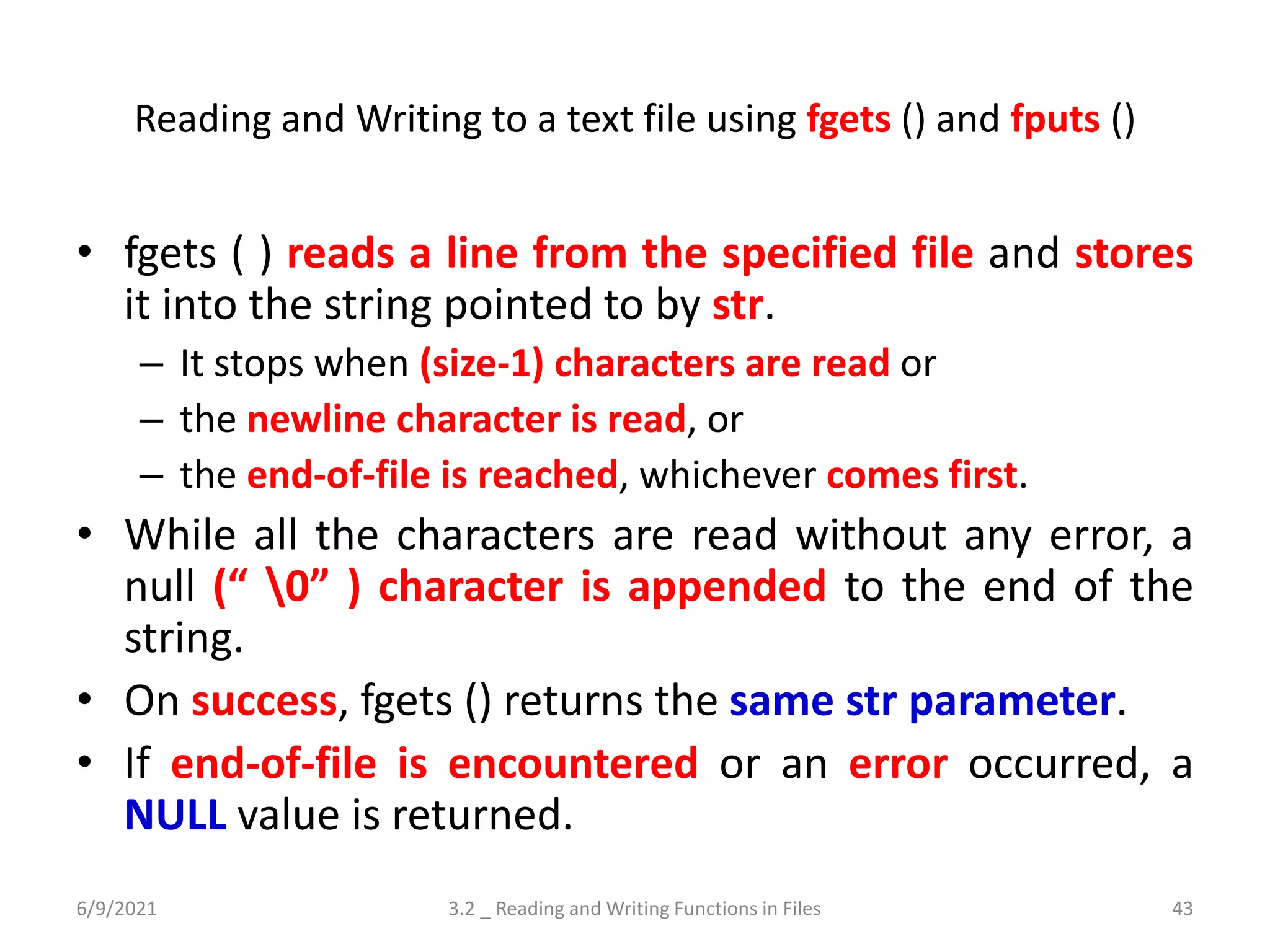 Reading and Writing to a text file using fgets () and fputs ()

• fgets ( ) reads a line from the specified file and stores it into the string pointed to by str.
– It stops when (size-1) characters are read or
– the newline character is read, or
– the end-of-file is reached, whichever comes first.
• While all the characters are read without any error, a null (“ \0” ) character is appended to the end of the string.
• On success, fgets () returns the same str parameter.
• If end-of-file is encountered or an error occurred, a NULL value is returned.

6/9/2021 3.2 _ Reading and Writing Functions in Files 43